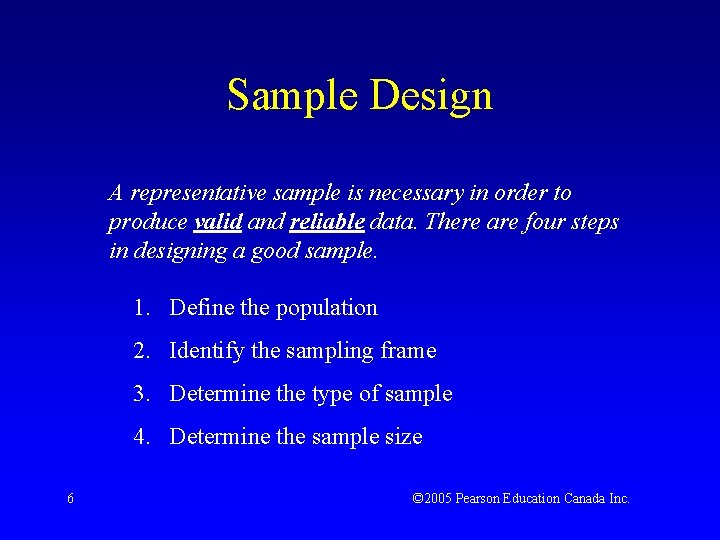 Sample Design

A representative sample is necessary in order to produce valid and reliable data. There are four steps in designing a good sample.

1. Define the population
2. Identify the sampling frame
3. Determine the type of sample
4. Determine the sample size

6

©2005 Pearson Education Canada Inc.